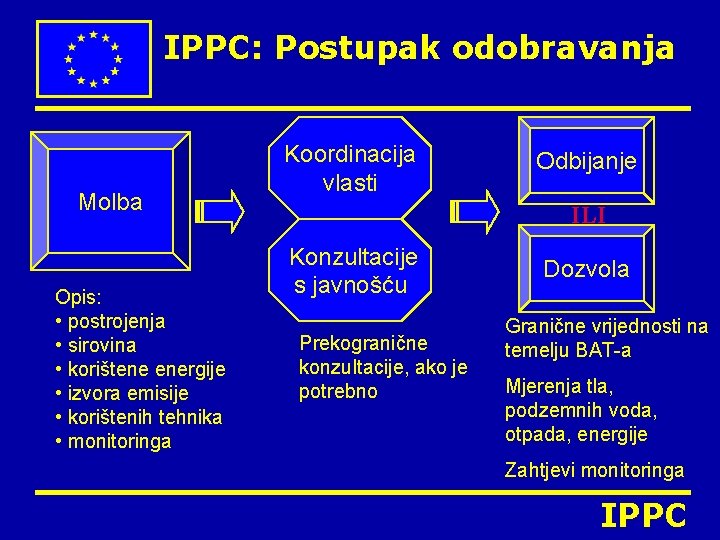 IPPC: Postupak odobravanja

Molba

Opis:
• postrojenja
• sirovina
• korištene energije
• izvora emisije
• korištenih tehnika
• monitoringa

Koordinacija vlasti

Konzultacije s javnošću

Prekogranične konzultacije, ako je potrebno

Odbijanje

ILI

Dozvola

Granične vrijednosti na temelju BAT-a

Mjerenja tla, podzemnih voda, otpada, energije

Zahtjevi monitoringa

IPPC